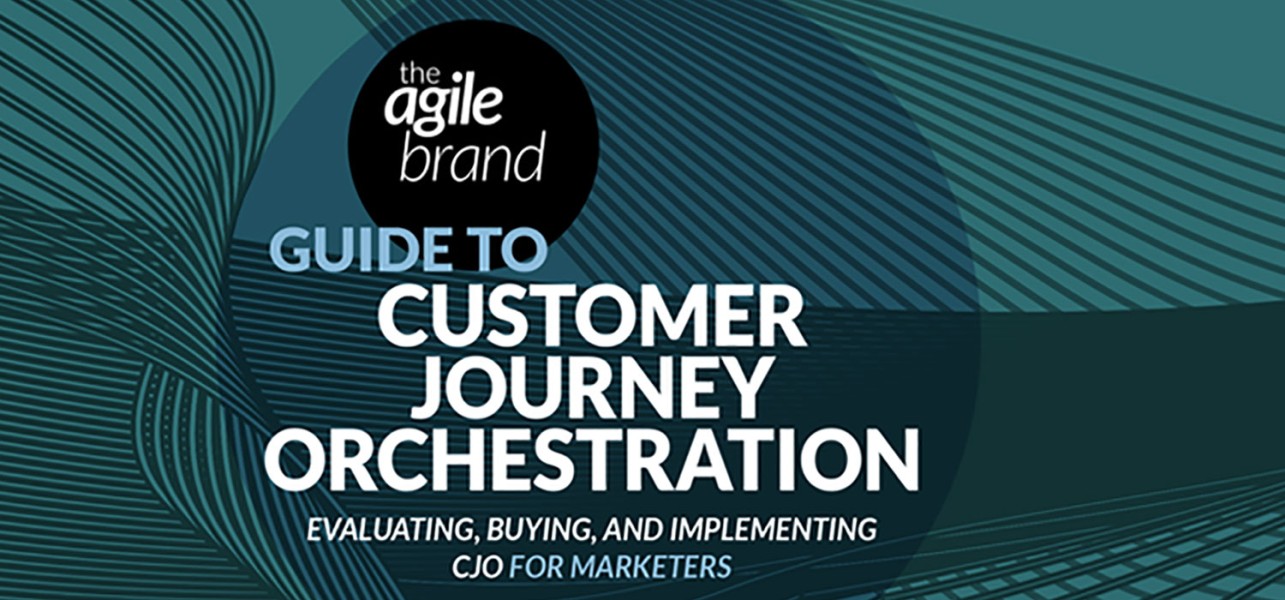 the agile brand

GUIDE TO CUSTOMER JOURNEY ORCHESTRATION

EVALUATING, BUYING, AND IMPLEMENTING CJO FOR MARKETERS